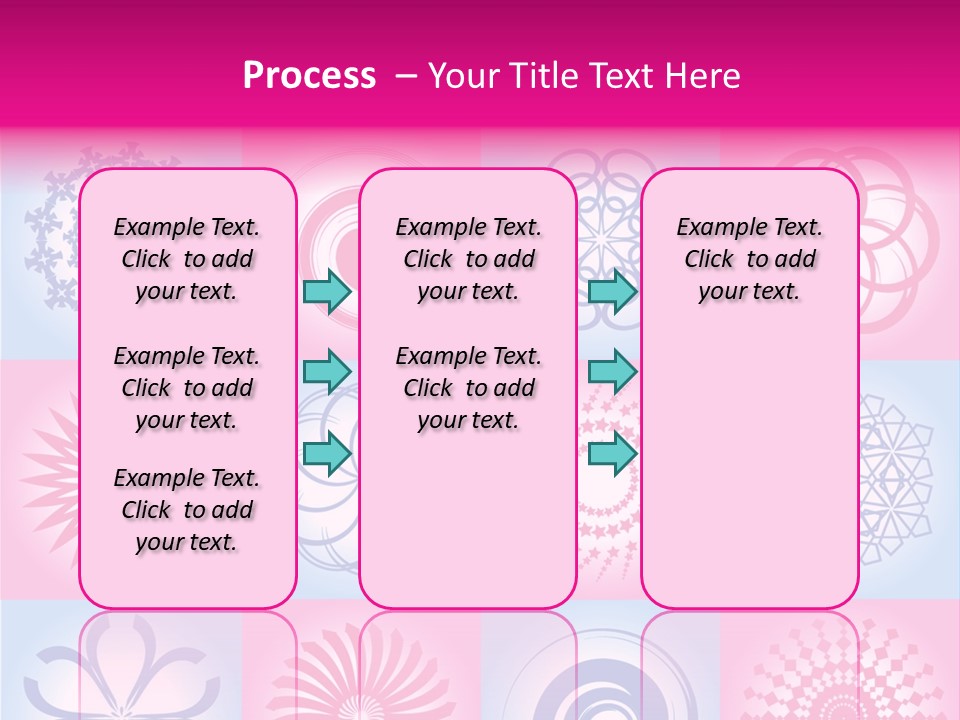 Process – Your Title Text Here

Example Text. Click to add your text.

Example Text. Click to add your text.

Example Text. Click to add your text.

Example Text. Click to add your text.

Example Text. Click to add your text.

Example Text. Click to add your text.